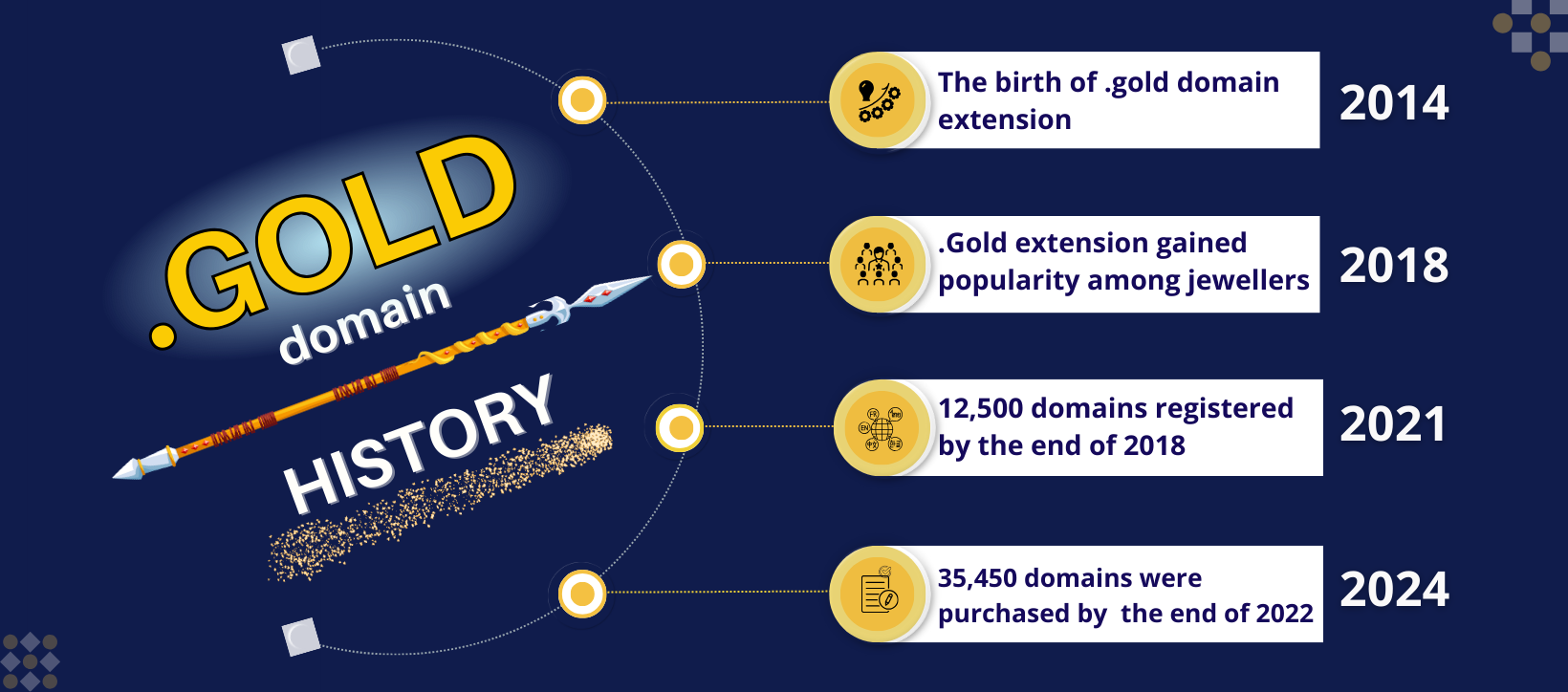 .GOLD
domain
HISTORY

The birth of .gold domain extension
2014

.Gold extension gained popularity among jewellers
2018

12,500 domains registered by the end of 2018
2021

35,450 domains were purchased by the end of 2022
2024